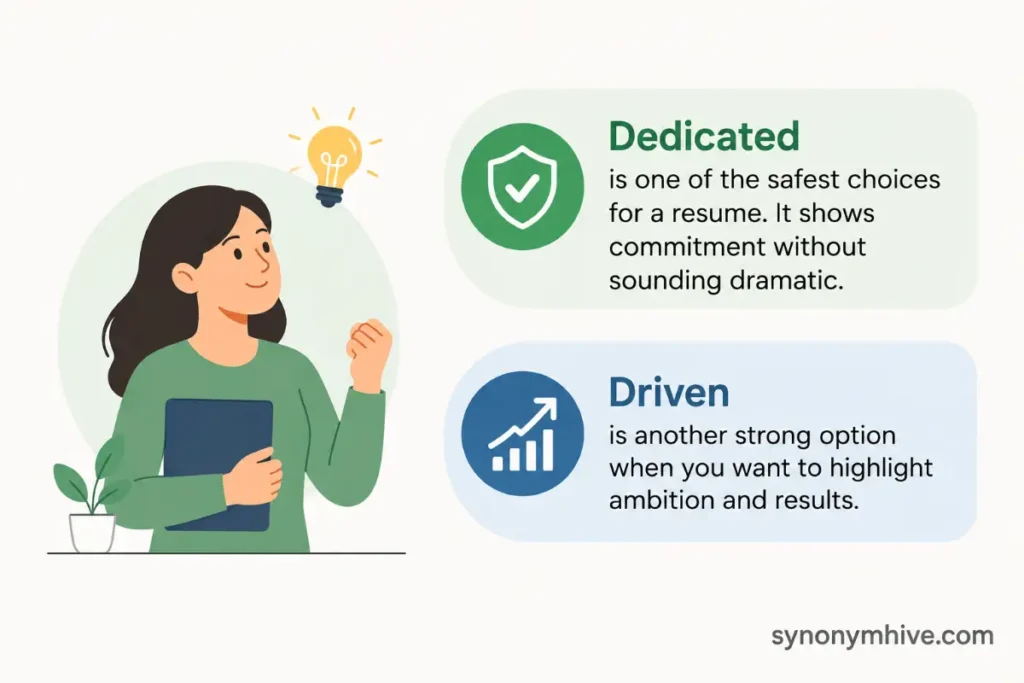 Dedicated
is one of the safest choices for a resume. It shows commitment without sounding dramatic.

Driven
is another strong option when you want to highlight ambition and results.

synonymhive.com